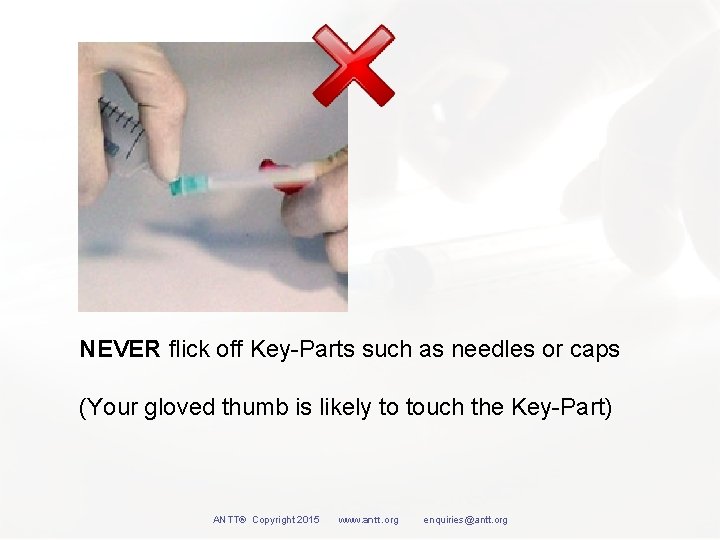 NEVER flick off Key-Parts such as needles or caps

(Your gloved thumb is likely to touch the Key-Part)

ANTT® Copyright 2015 www.antt.org enquiries@antt.org